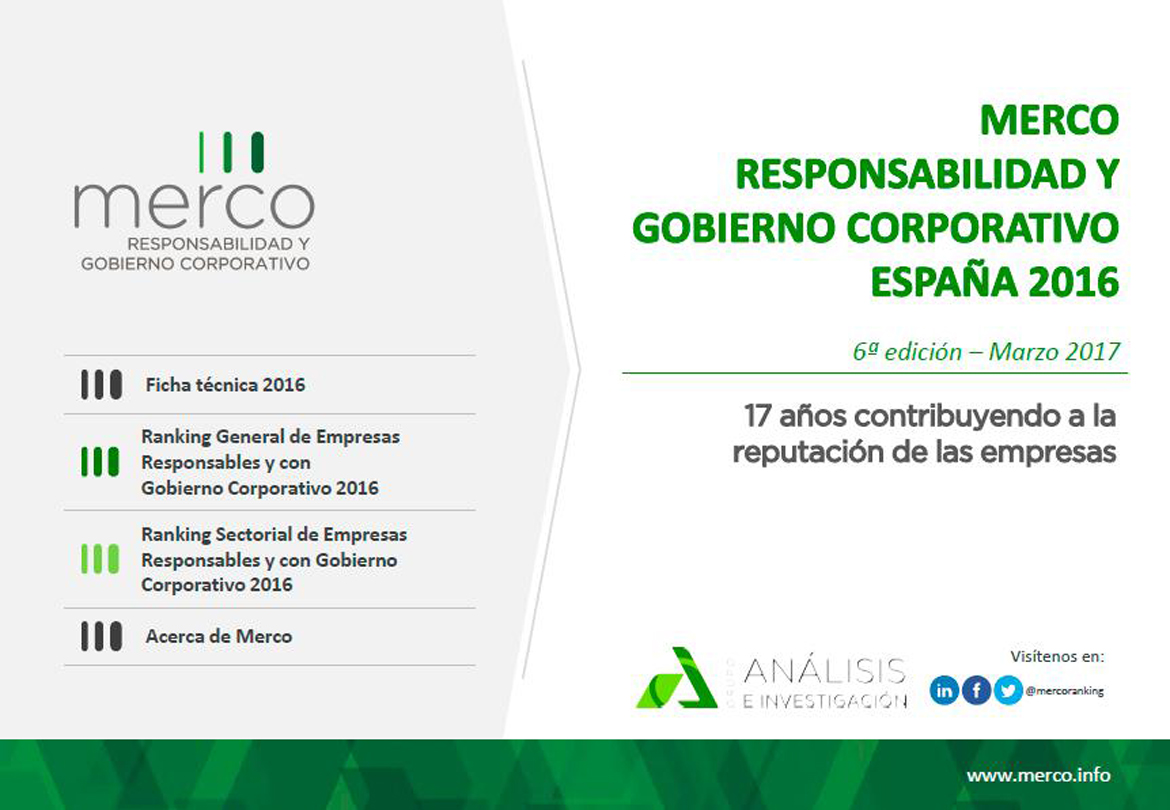 merco
RESPONSABILIDAD Y GOBIERNO CORPORATIVO

Ficha técnica 2016

Ranking General de Empresas Responsables y con Gobierno Corporativo 2016

Ranking Sectorial de Empresas Responsables y con Gobierno Corporativo 2016

Acerca de Merco

MERCO RESPONSABILIDAD Y GOBIERNO CORPORATIVO ESPAÑA 2016

6ª edición – Marzo 2017

17 años contribuyendo a la reputación de las empresas

GRUPO ANÁLISIS E INVESTIGACIÓN

Visítenos en:

in f @mercoranking

www.merco.info